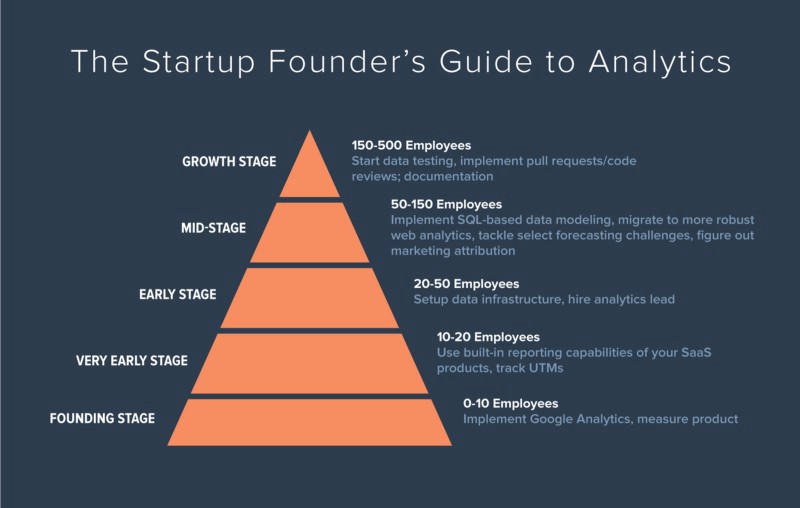 The Startup Founder's Guide to Analytics

GROWTH STAGE

150-500 Employees
Start data testing, implement pull requests/code reviews; documentation

MID-STAGE

50-150 Employees
Implement SQL-based data modeling, migrate to more robust web analytics, tackle select forecasting challenges, figure out marketing attribution

EARLY STAGE

20-50 Employees
Setup data infrastructure, hire analytics lead

VERY EARLY STAGE

10-20 Employees
Use built-in reporting capabilities of your SaaS products, track UTMs

FOUNDING STAGE

0-10 Employees
Implement Google Analytics, measure product